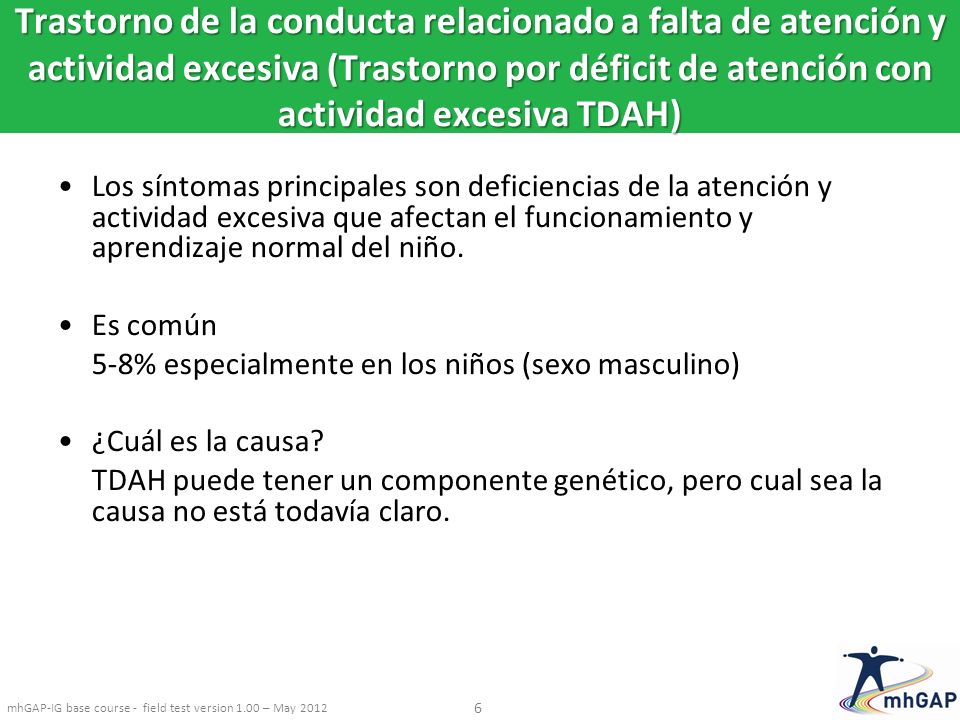 Trastorno de la conducta relacionado a falta de atención y actividad excesiva (Trastorno por déficit de atención con actividad excesiva TDAH)

• Los síntomas principales son deficiencias de la atención y actividad excesiva que afectan el funcionamiento y aprendizaje normal del niño.

• Es común
5-8% especialmente en los niños (sexo masculino)

• ¿Cuál es la causa?
TDAH puede tener un componente genético, pero cual sea la causa no está todavía claro.

mhGAP-IG base course - field test version 1.00 – May 2012

6

mhGAP